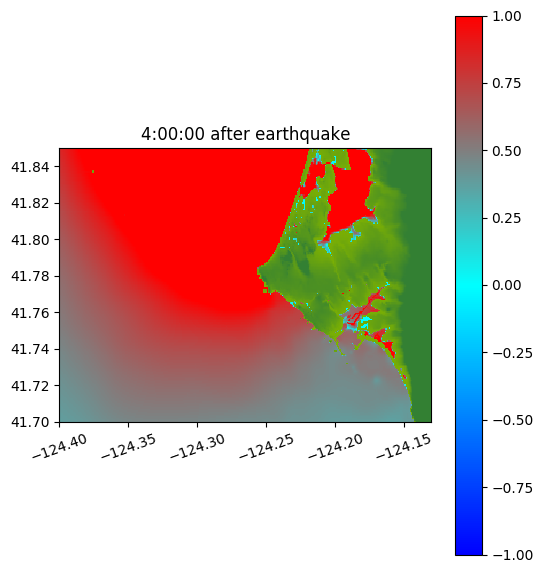 4:00:00 after earthquake

41.84
41.82
41.80
41.78
41.76
41.74
41.72
41.70

−124.40
−124.35
−124.30
−124.25
−124.20
−124.15

1.00
0.75
0.50
0.25
0.00
−0.25
−0.50
−0.75
−1.00